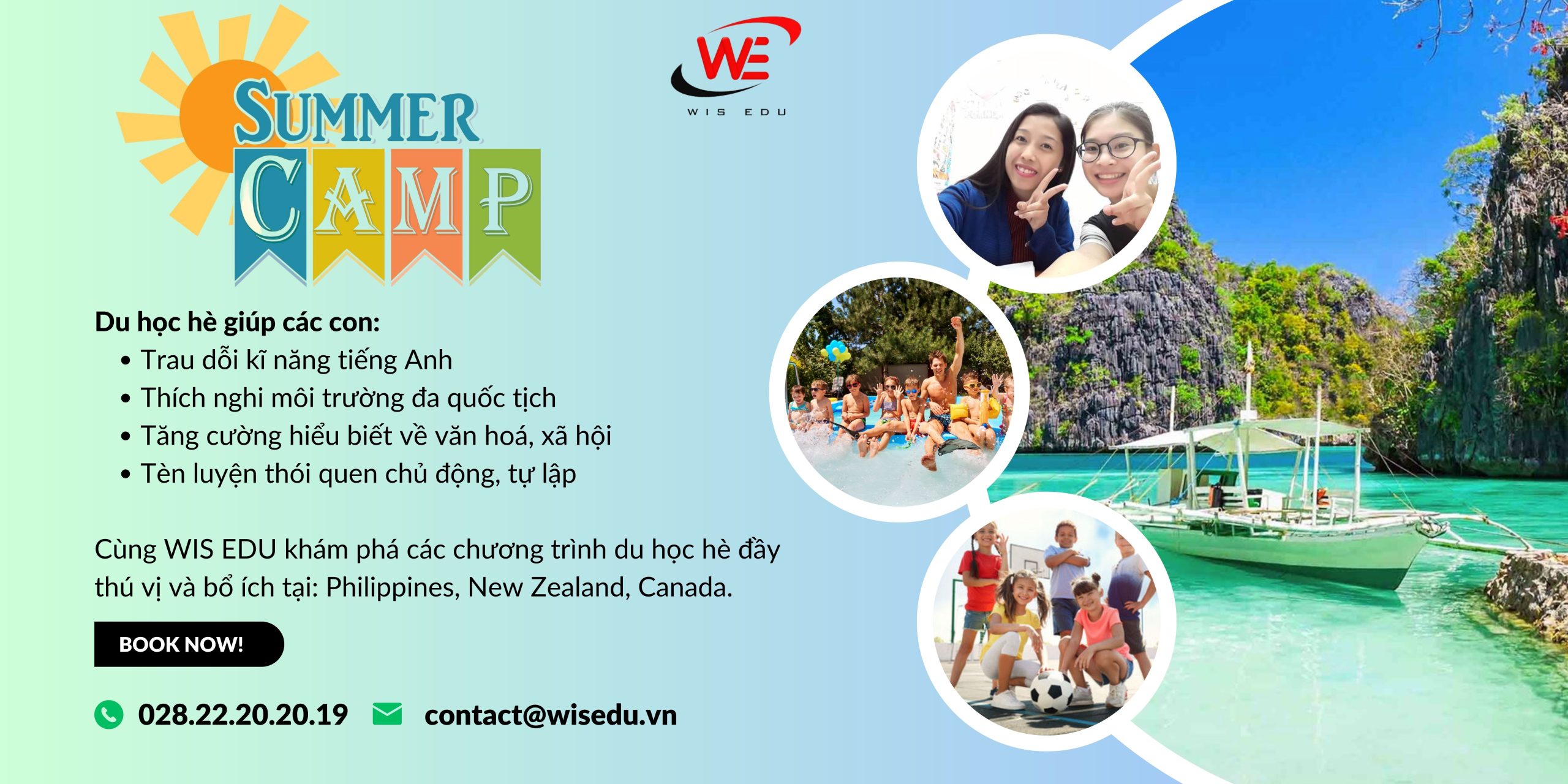 SUMMER CAMP

WE
WIS EDU

Du học hè giúp các con:
• Trau dồi kĩ năng tiếng Anh
• Thích nghi môi trường đa quốc tịch
• Tăng cường hiểu biết về văn hoá, xã hội
• Tèn luyện thói quen chủ động, tự lập

Cùng WIS EDU khám phá các chương trình du học hè đầy thú vị và bổ ích tại: Philippines, New Zealand, Canada.

BOOK NOW!

028.22.20.20.19 contact@wisedu.vn